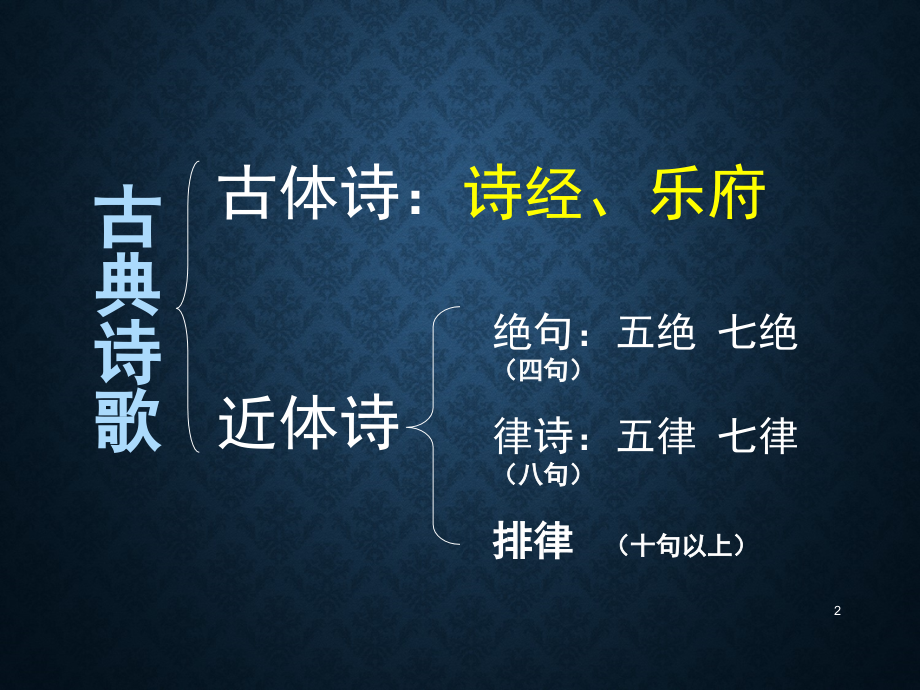 古典诗歌

古体诗：诗经、乐府

近体诗

绝句：五绝 七绝
（四句）

律诗：五律 七律
（八句）

排律 （十句以上）

2